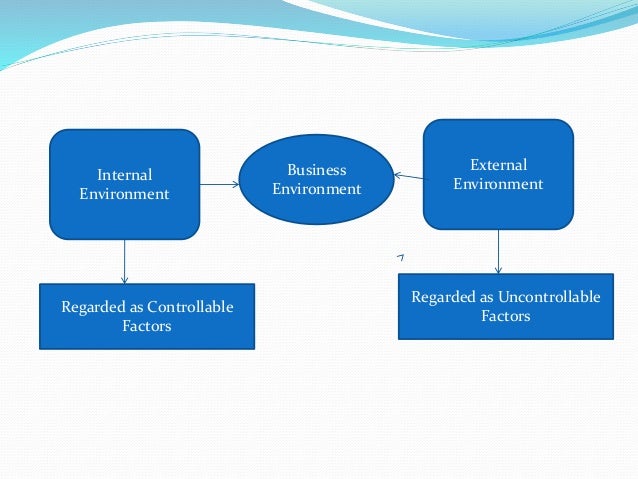 Internal Environment

Business Environment

External Environment

Regarded as Controllable Factors

Regarded as Uncontrollable Factors